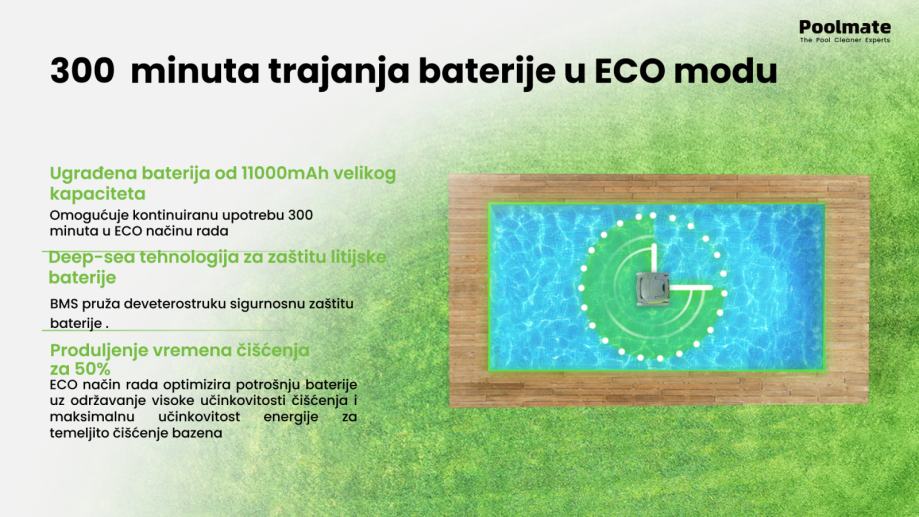 Poolmate
The Pool Cleaner Experts

300 minuta trajanja baterije u ECO modu

Ugrađena baterija od 11000mAh velikog kapaciteta

Omogućuje kontinuiranu upotrebu 300 minuta u ECO načinu rada

Deep-sea tehnologija za zaštitu litijske baterije

BMS pruža deveterostruku sigurnosnu zaštitu baterije .

Produljenje vremena čišćenja za 50%

ECO način rada optimizira potrošnju baterije uz održavanje visoke učinkovitosti čišćenja i maksimalnu učinkovitost energije za temeljito čišćenje bazena